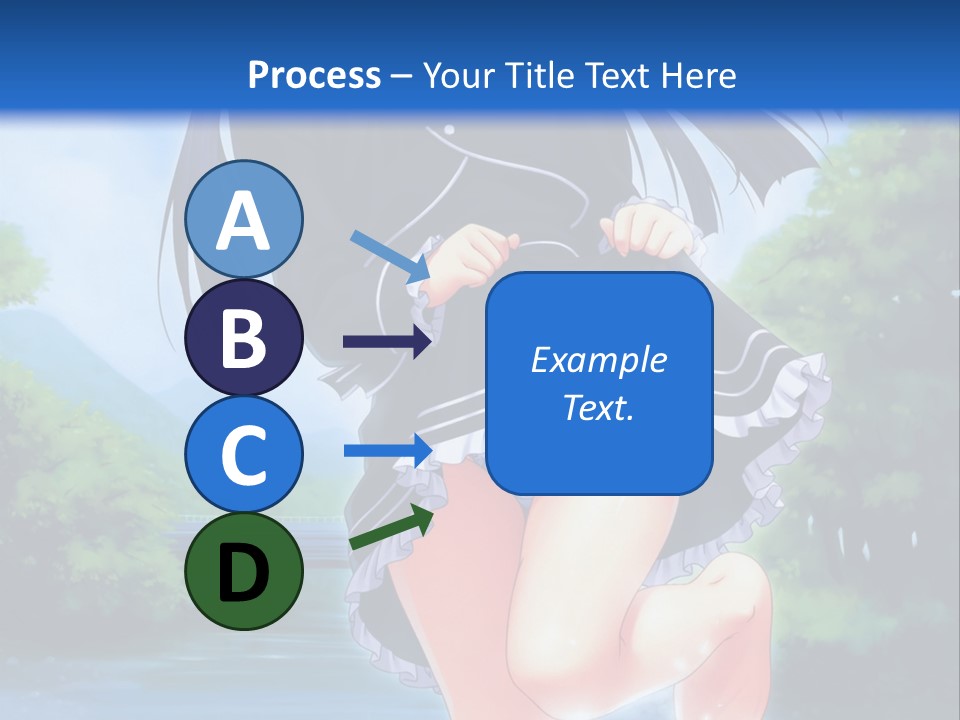 Process – Your Title Text Here

A

B

C

D

Example Text.